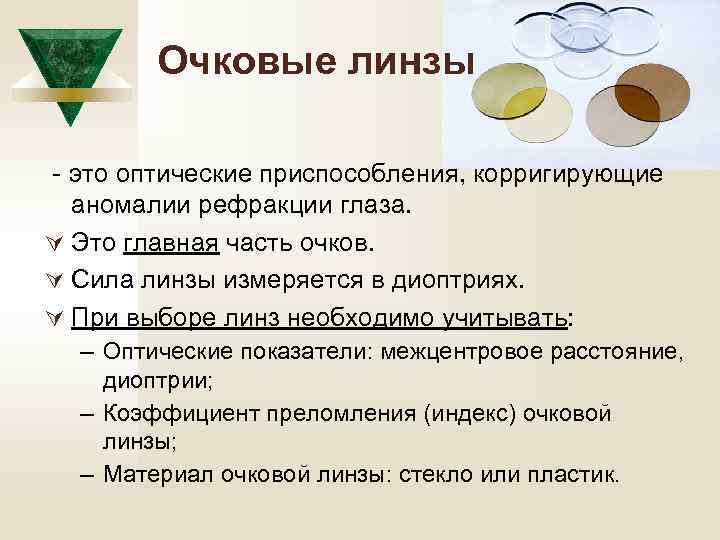 Очковые линзы

- это оптические приспособления, корригирующие аномалии рефракции глаза.

Это главная часть очков.

Сила линзы измеряется в диоптриях.

При выборе линз необходимо учитывать:

– Оптические показатели: межцентровое расстояние, диоптрии;

– Коэффициент преломления (индекс) очковой линзы;

– Материал очковой линзы: стекло или пластик.